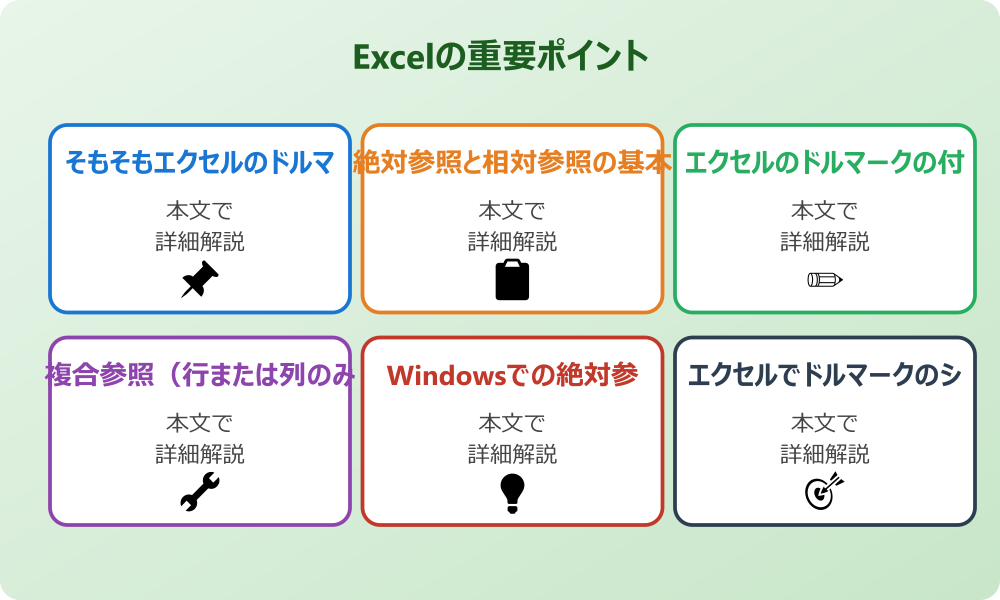 Excelの重要ポイント

そもそもエクセルのドルマ

本文で
詳細解説

絶対参照と相対参照の基本

本文で
詳細解説

エクセルのドルマークの付

本文で
詳細解説

複合参照（行または列のみ

本文で
詳細解説

Windowsでの絶対参

本文で
詳細解説

エクセルでドルマークのシ

本文で
詳細解説